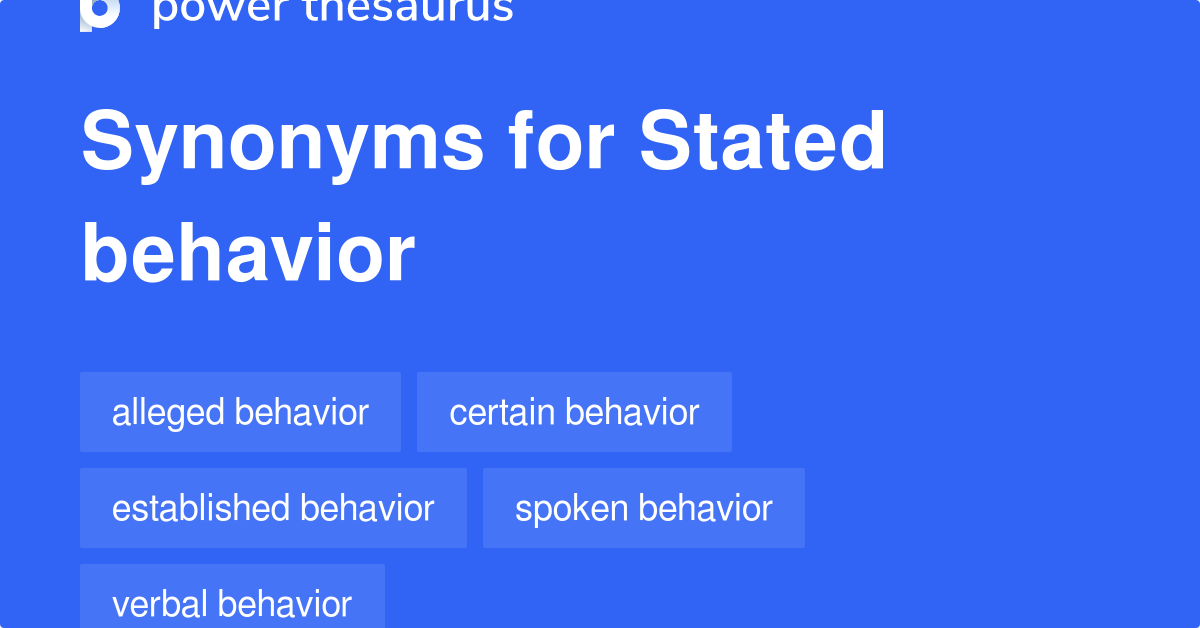 power thesaurus

Synonyms for Stated behavior

alleged behavior
certain behavior
established behavior
spoken behavior
verbal behavior